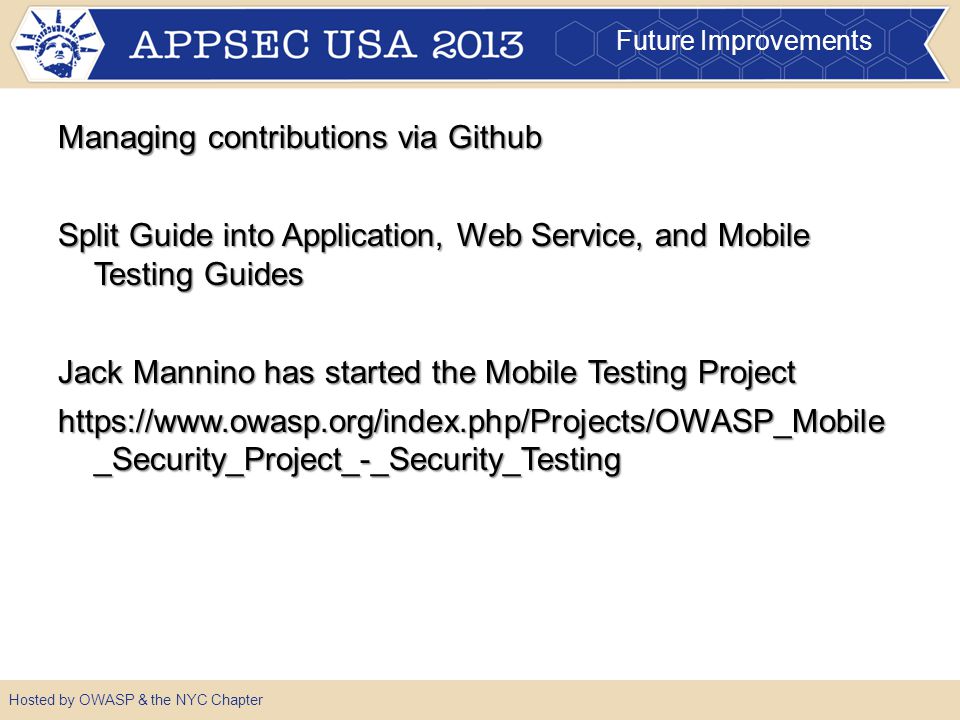 APPSEC USA 2013

Future Improvements

Managing contributions via Github

Split Guide into Application, Web Service, and Mobile Testing Guides

Jack Mannino has started the Mobile Testing Project

https://www.owasp.org/index.php/Projects/OWASP_Mobile_Security_Project_-_Security_Testing

Hosted by OWASP & the NYC Chapter